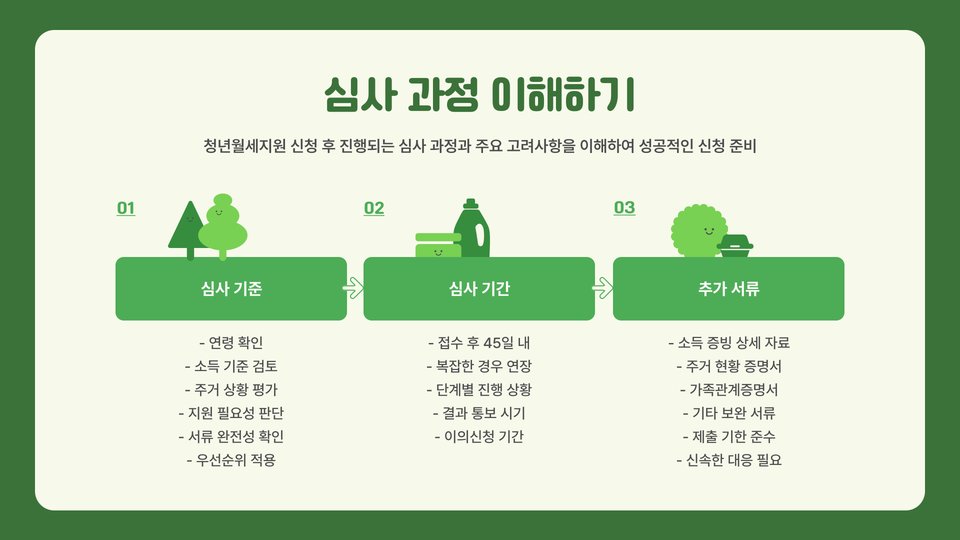 심사 과정 이해하기

청년월세지원 신청 후 진행되는 심사 과정과 주요 고려사항을 이해하여 성공적인 신청 준비

01

심사 기준

- 연령 확인
- 소득 기준 검토
- 주거 상황 평가
- 지원 필요성 판단
- 서류 완전성 확인
- 우선순위 적용

02

심사 기간

- 접수 후 45일 내
- 복잡한 경우 연장
- 단계별 진행 상황
- 결과 통보 시기
- 이의신청 기간

03

추가 서류

- 소득 증빙 상세 자료
- 주거 현황 증명서
- 가족관계증명서
- 기타 보완 서류
- 제출 기한 준수
- 신속한 대응 필요